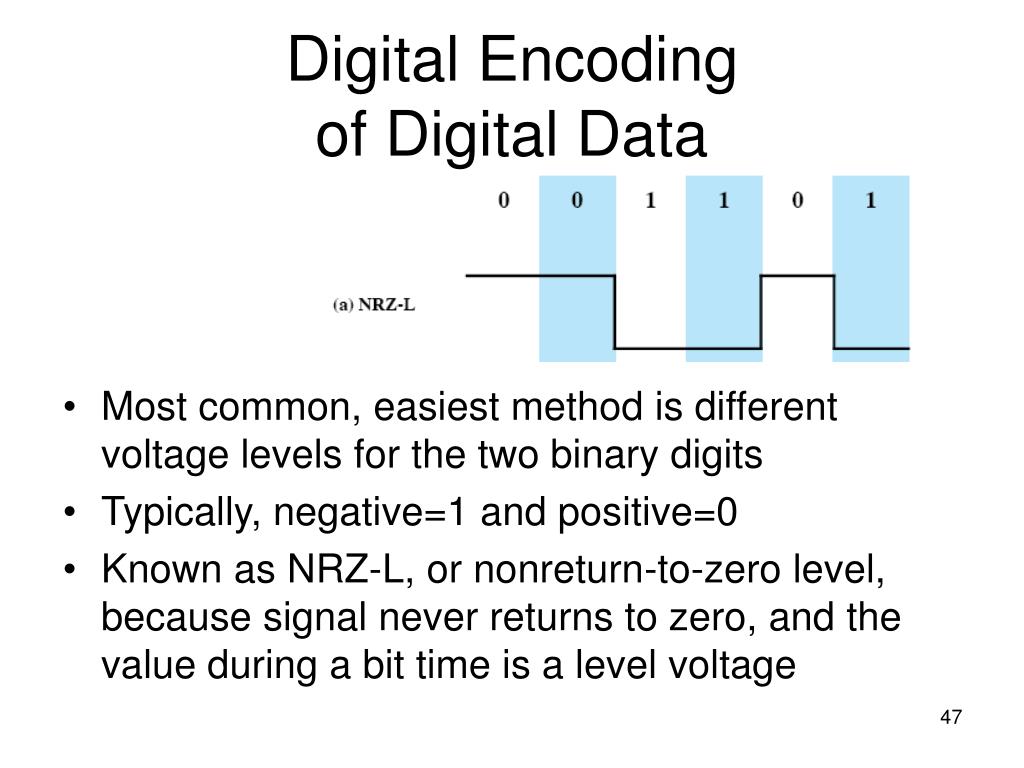 Digital Encoding
of Digital Data

0 0 1 1 0 1

(a) NRZ-L

• Most common, easiest method is different voltage levels for the two binary digits
• Typically, negative=1 and positive=0
• Known as NRZ-L, or nonreturn-to-zero level, because signal never returns to zero, and the value during a bit time is a level voltage

47